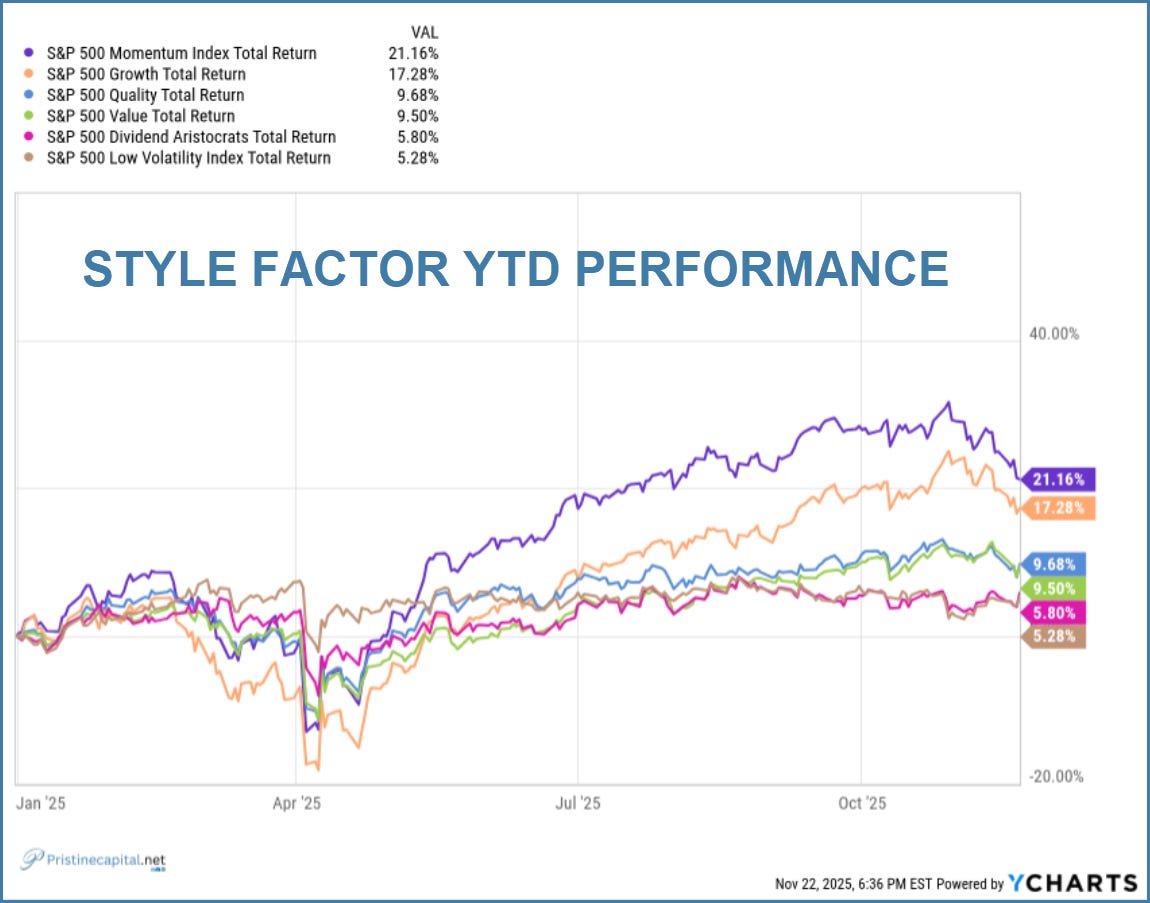 | | VAL |
|---|---|
| S&P 500 Momentum Index Total Return | 21.16% |
| S&P 500 Growth Total Return | 17.28% |
| S&P 500 Quality Total Return | 9.68% |
| S&P 500 Value Total Return | 9.50% |
| S&P 500 Dividend Aristocrats Total Return | 5.80% |
| S&P 500 Low Volatility Index Total Return | 5.28% |

STYLE FACTOR YTD PERFORMANCE

40.00%

21.16%

17.28%

9.68%

9.50%

5.80%

5.28%

-20.00%

Jan '25

Apr '25

Jul '25

Oct '25

Pristinecapital.net

Nov 22, 2025, 6:36 PM EST Powered by YCHARTS